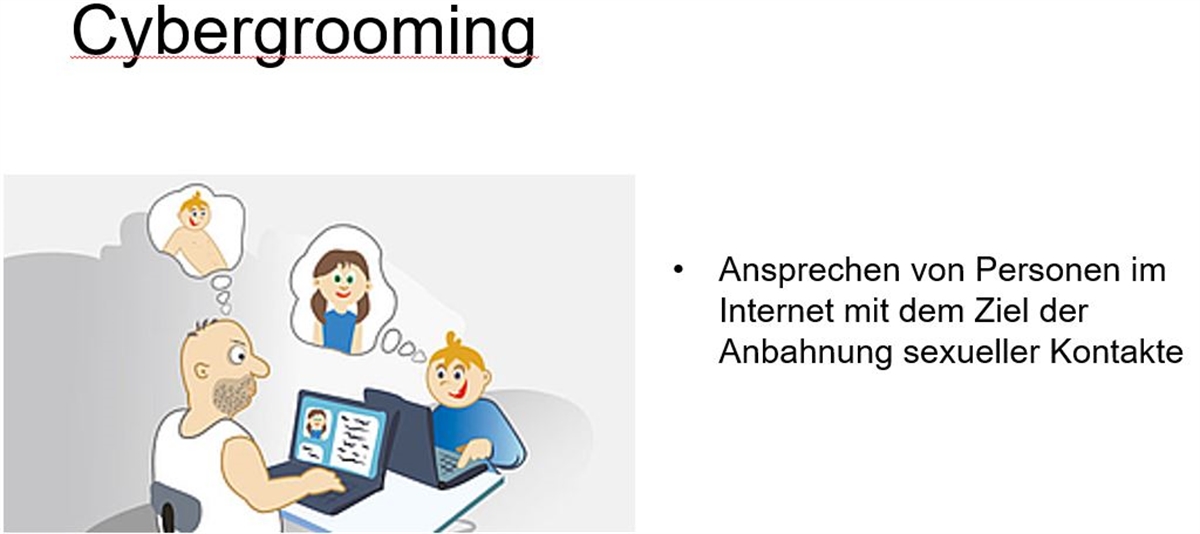 Cybergrooming

• Ansprechen von Personen im Internet mit dem Ziel der Anbahnung sexueller Kontakte